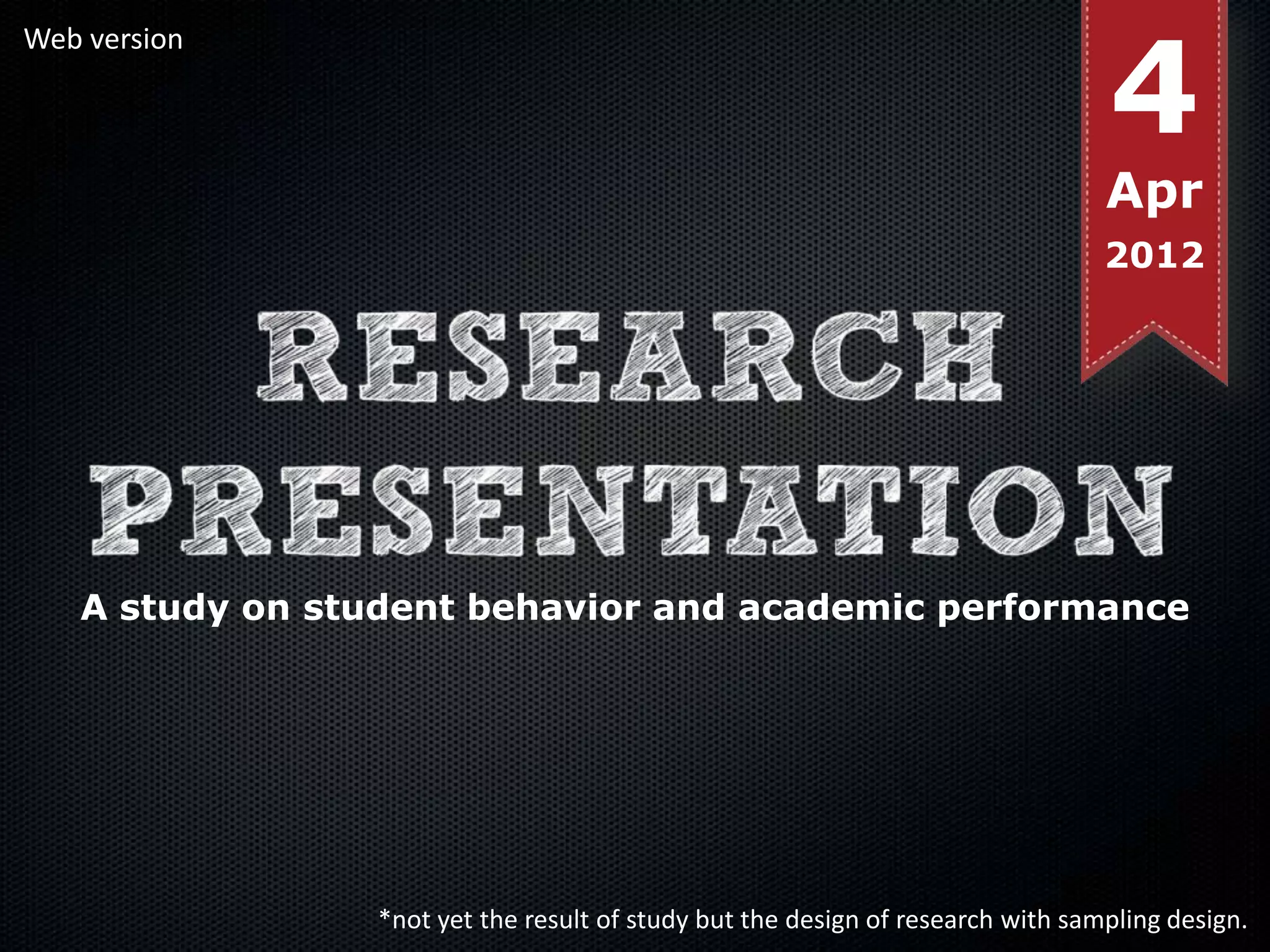 Web version

4
Apr
2012

RESEARCH PRESENTATION

A study on student behavior and academic performance

*not yet the result of study but the design of research with sampling design.